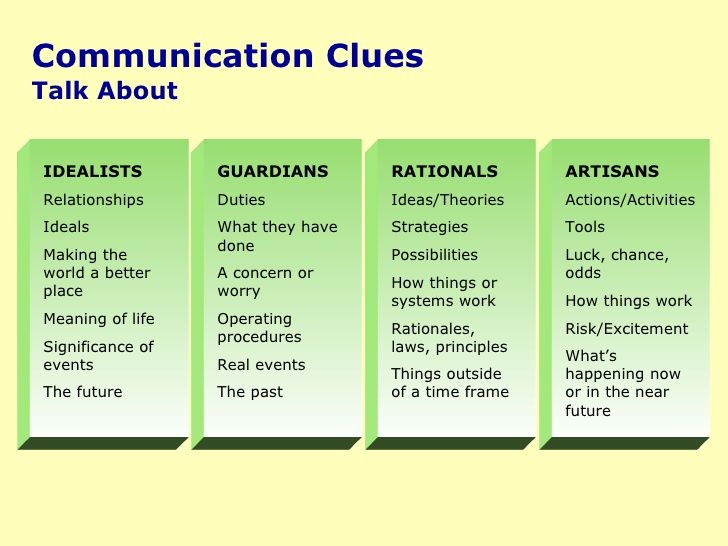 Communication Clues
Talk About

IDEALISTS
Relationships
Ideals
Making the world a better place
Meaning of life
Significance of events
The future

GUARDIANS
Duties
What they have done
A concern or worry
Operating procedures
Real events
The past

RATIONALS
Ideas/Theories
Strategies
Possibilities
How things or systems work
Rationales, laws, principles
Things outside of a time frame

ARTISANS
Actions/Activities
Tools
Luck, chance, odds
How things work
Risk/Excitement
What's happening now or in the near future